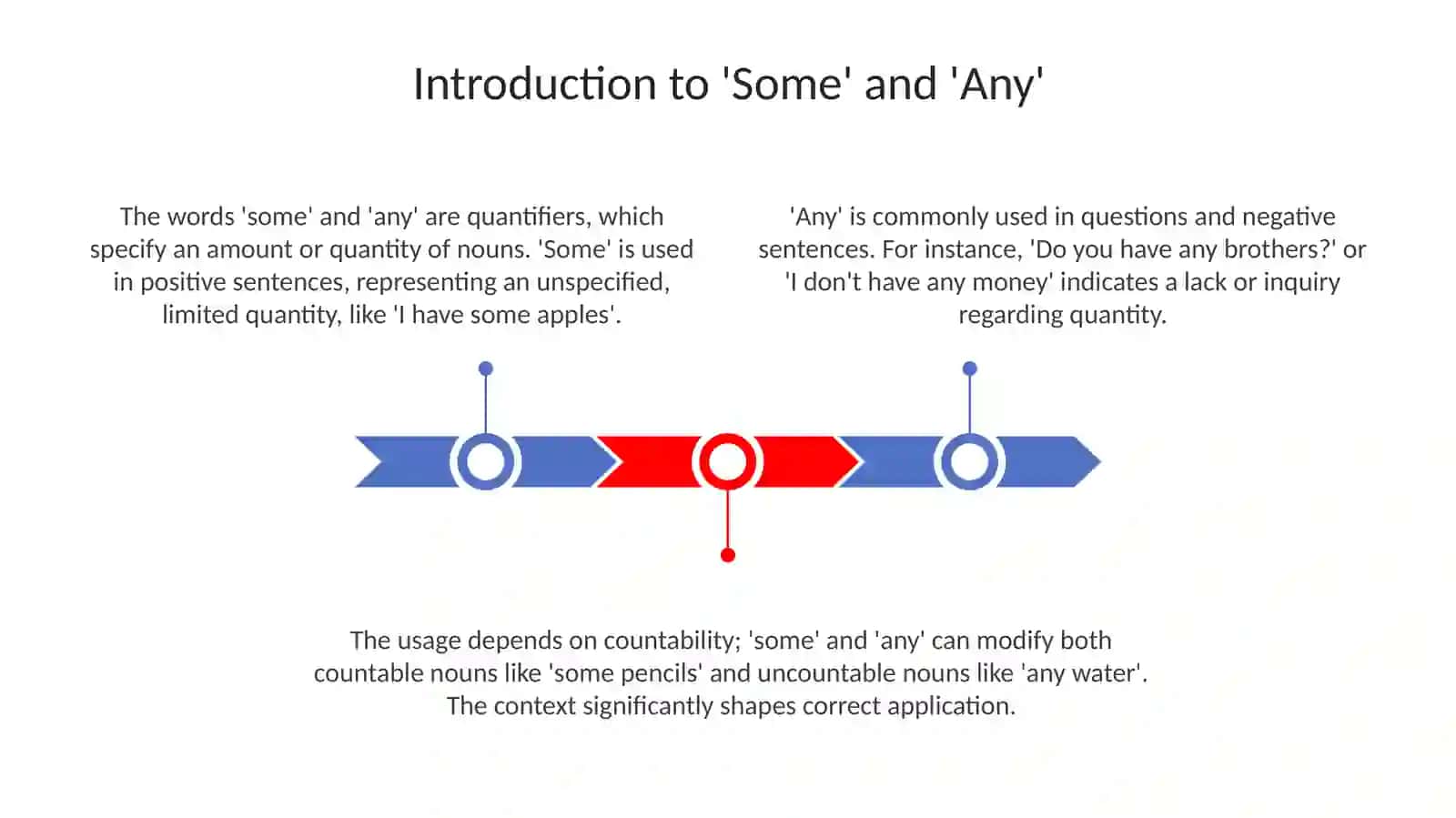 Introduction to 'Some' and 'Any'

The words 'some' and 'any' are quantifiers, which specify an amount or quantity of nouns. 'Some' is used in positive sentences, representing an unspecified, limited quantity, like 'I have some apples'.

'Any' is commonly used in questions and negative sentences. For instance, 'Do you have any brothers?' or 'I don't have any money' indicates a lack or inquiry regarding quantity.

The usage depends on countability; 'some' and 'any' can modify both countable nouns like 'some pencils' and uncountable nouns like 'any water'. The context significantly shapes correct application.